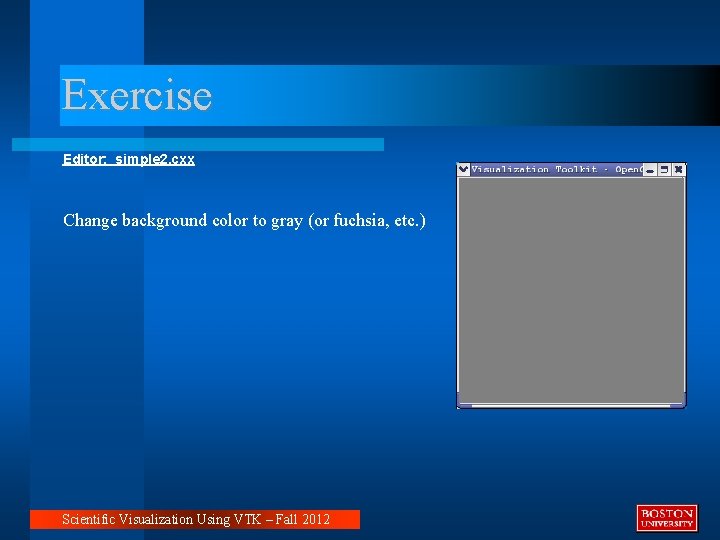 Exercise

Editor: simple2.cxx

Change background color to gray (or fuchsia, etc.)

Visualization Toolkit - OpenG

Scientific Visualization Using VTK – Fall 2012

BOSTON UNIVERSITY